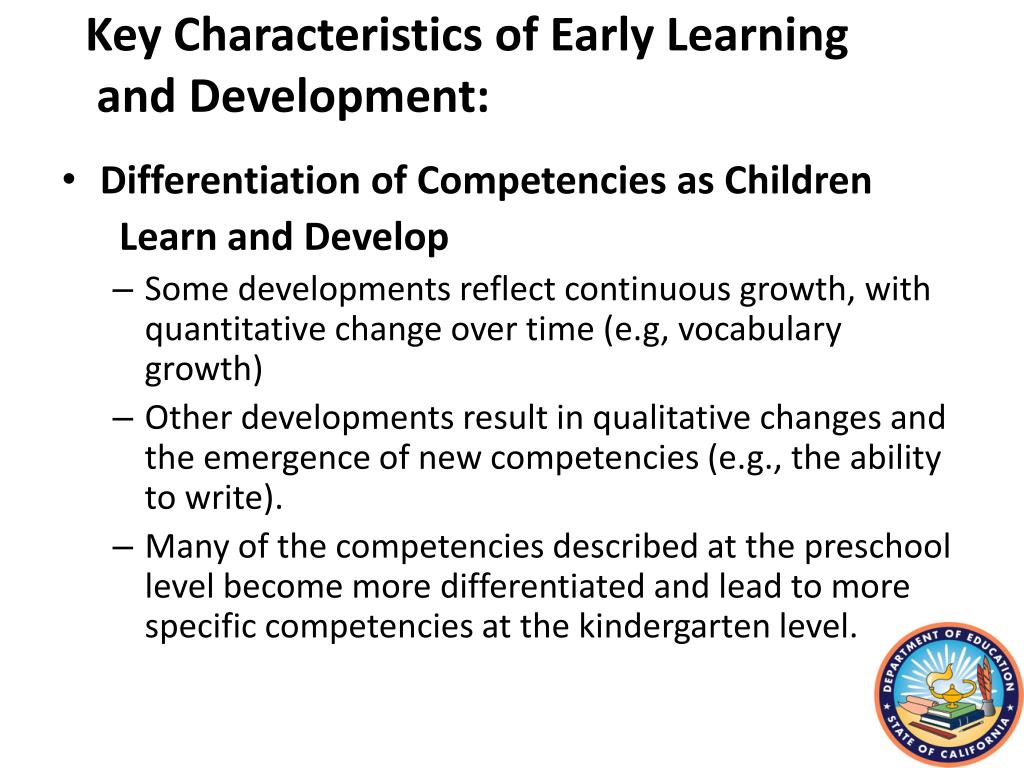 Key Characteristics of Early Learning and Development:

• Differentiation of Competencies as Children Learn and Develop

– Some developments reflect continuous growth, with quantitative change over time (e.g, vocabulary growth)

– Other developments result in qualitative changes and the emergence of new competencies (e.g., the ability to write).

– Many of the competencies described at the preschool level become more differentiated and lead to more specific competencies at the kindergarten level.

DEPARTMENT OF EDUCATION
STATE OF CALIFORNIA